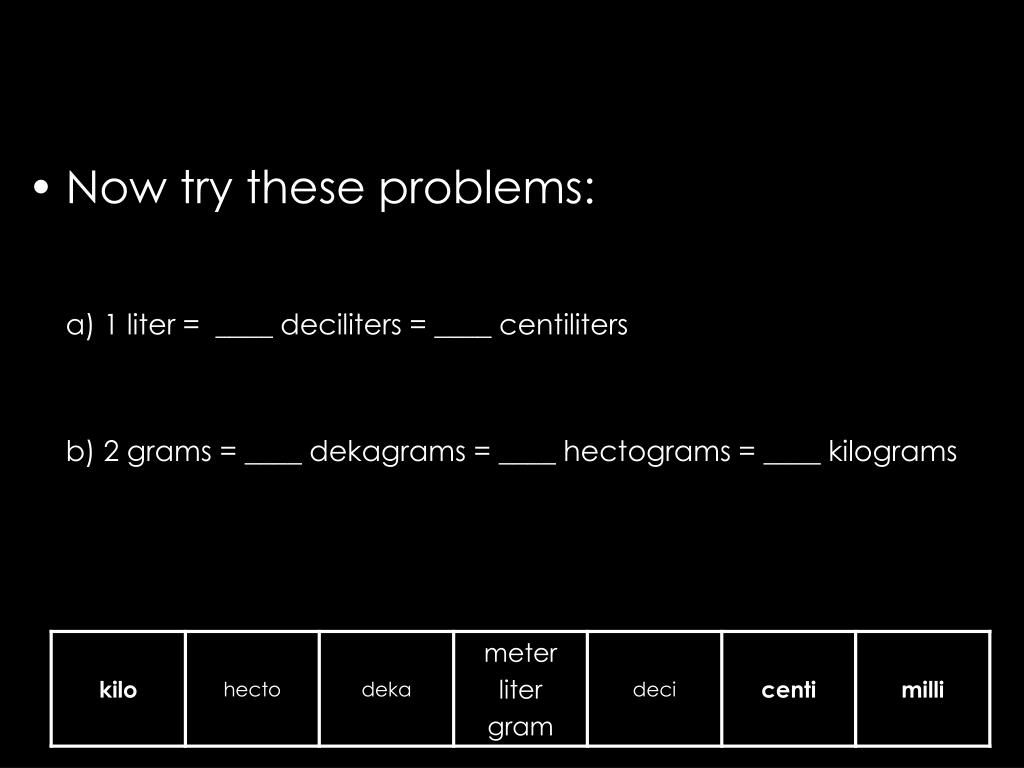 • Now try these problems:

a) 1 liter = ____ deciliters = ____ centiliters

b) 2 grams = ____ dekagrams = ____ hectograms = ____ kilograms

| kilo | hecto | deka | meter liter gram | deci | centi | milli |
|---|---|---|---|---|---|---|